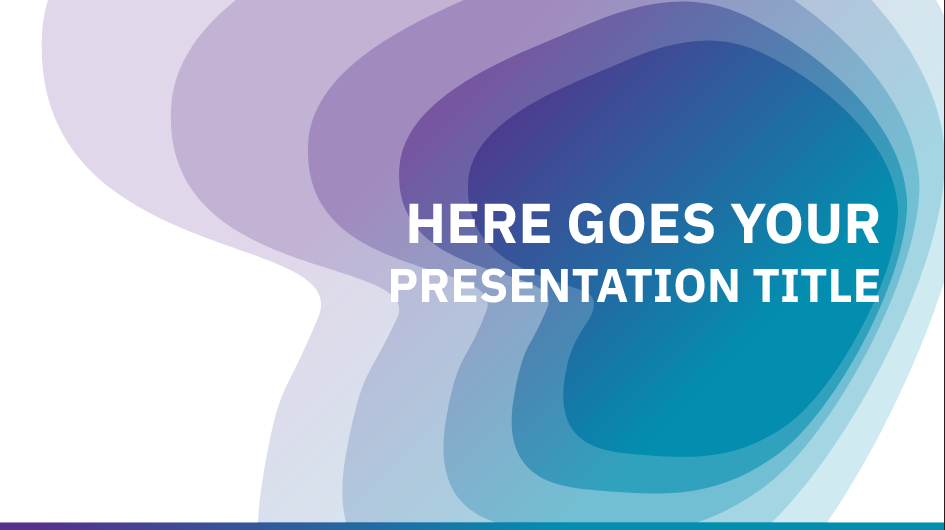 HERE GOES YOUR
PRESENTATION TITLE